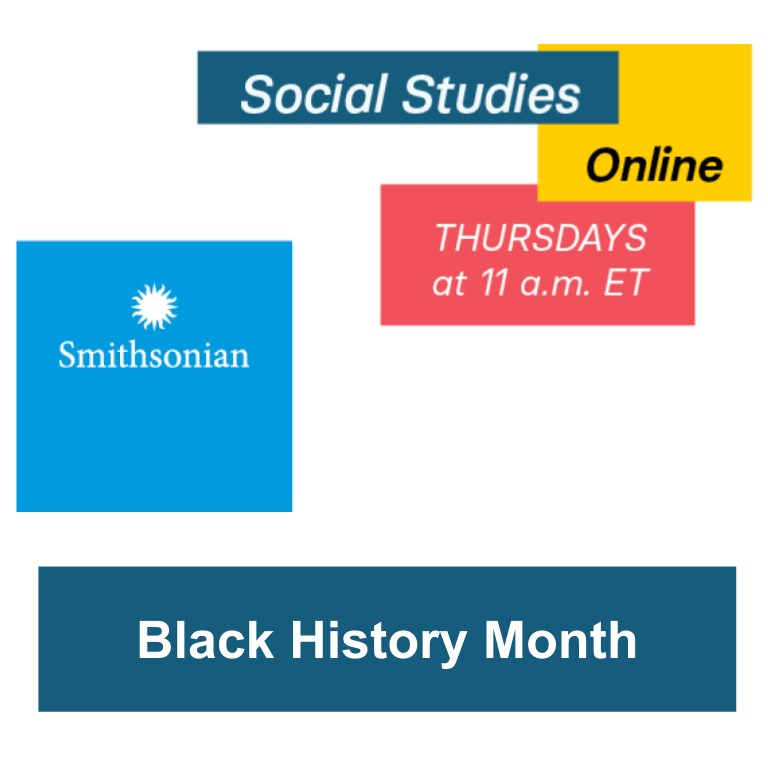 Social Studies

Online

THURSDAYS at 11 a.m. ET

Smithsonian

Black History Month